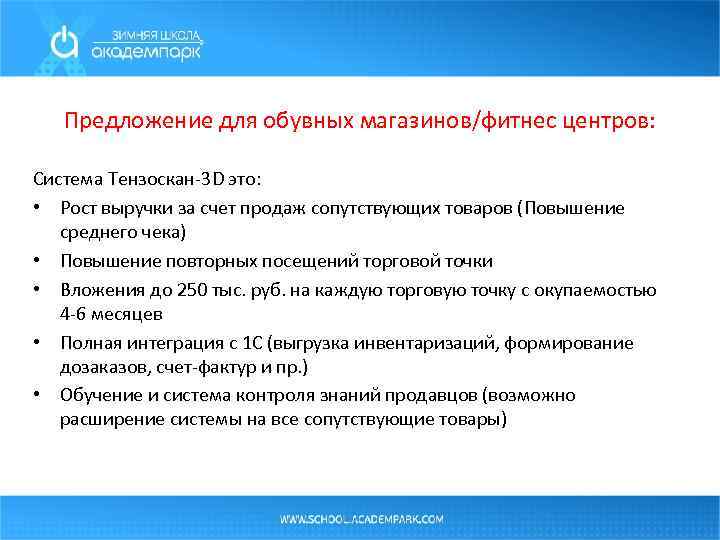 ЗИМНЯЯ ШКОЛА
академпарк

Предложение для обувных магазинов/фитнес центров:

Система Тензоскан-3D это:
• Рост выручки за счет продаж сопутствующих товаров (Повышение среднего чека)
• Повышение повторных посещений торговой точки
• Вложения до 250 тыс. руб. на каждую торговую точку с окупаемостью 4-6 месяцев
• Полная интеграция с 1С (выгрузка инвентаризаций, формирование дозаказов, счет-фактур и пр.)
• Обучение и система контроля знаний продавцов (возможно расширение системы на все сопутствующие товары)

WWW.SCHOOL.ACADEMPARK.COM